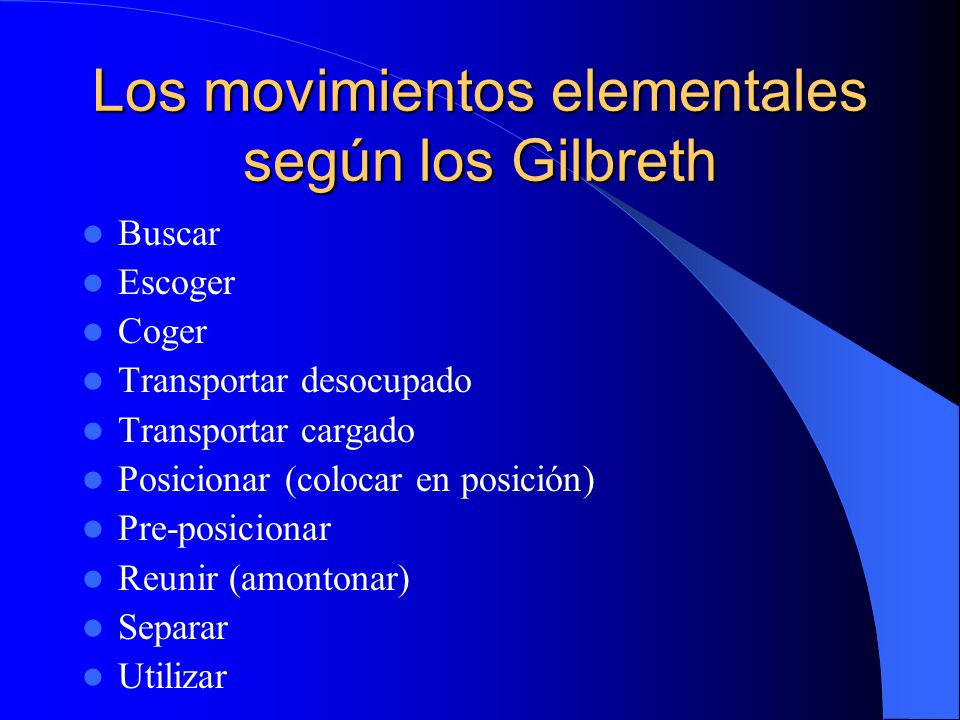 Los movimientos elementales según los Gilbreth

- Buscar
- Escoger
- Coger
- Transportar desocupado
- Transportar cargado
- Posicionar (colocar en posición)
- Pre-posicionar
- Reunir (amontonar)
- Separar
- Utilizar